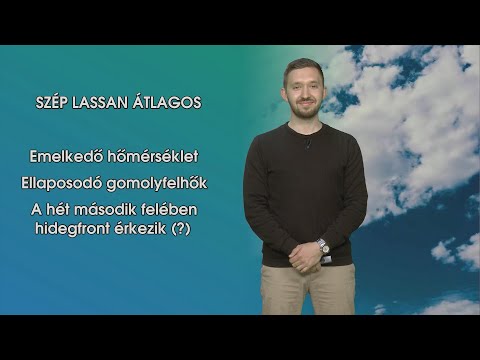 SZÉP LASSAN ÁTLAGOS

Emelkedő hőmérséklet

Ellaposodó gomolyfelhők

A hét második felében hidegfront érkezik (?)